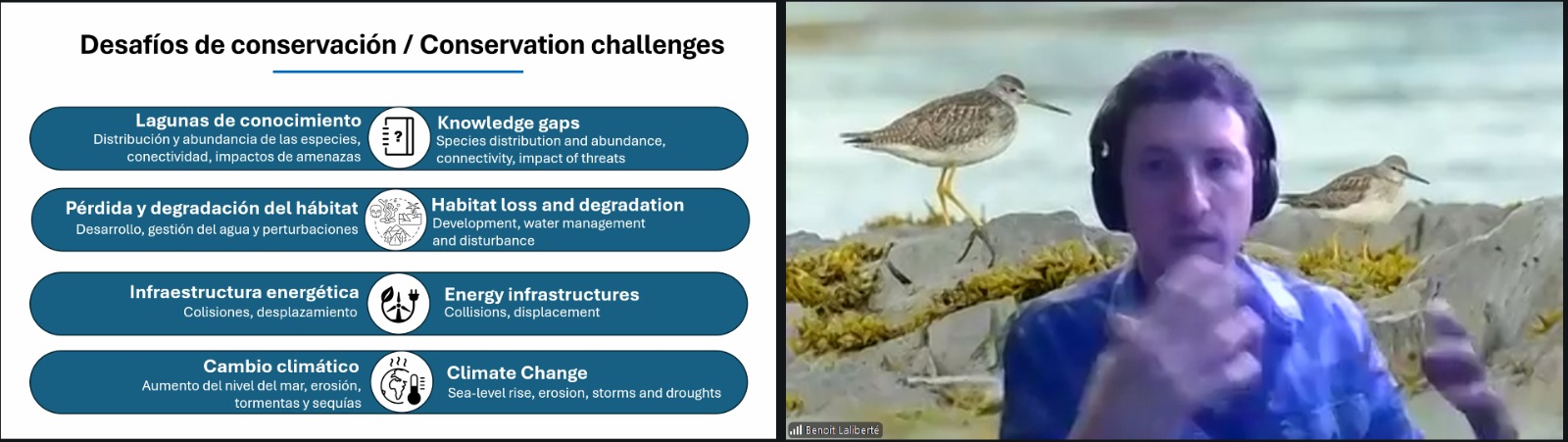 Desafíos de conservación / Conservation challenges

Lagunas de conocimiento
Distribución y abundancia de las especies, conectividad, impactos de amenazas

Knowledge gaps
Species distribution and abundance, connectivity, impact of threats

Pérdida y degradación del hábitat
Desarrollo, gestión del agua y perturbaciones

Habitat loss and degradation
Development, water management and disturbance

Infraestructura energética
Colisiones, desplazamiento

Energy infrastructures
Collisions, displacement

Cambio climático
Aumento del nivel del mar, erosión, tormentas y sequías

Climate Change
Sea-level rise, erosion, storms and droughts

Benoit Laliberté